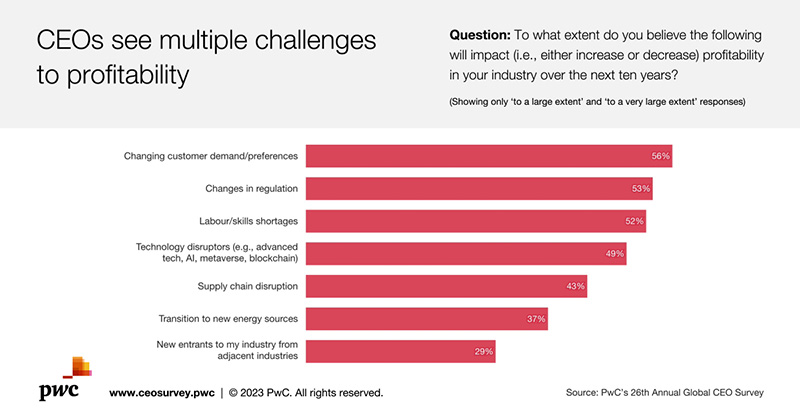 CEOs see multiple challenges to profitability

**Question:** To what extent do you believe the following will impact (i.e., either increase or decrease) profitability in your industry over the next ten years?

(Showing only 'to a large extent' and 'to a very large extent' responses)

Changing customer demand/preferences 56%
Changes in regulation 53%
Labour/skills shortages 52%
Technology disruptors (e.g., advanced tech, AI, metaverse, blockchain) 49%
Supply chain disruption 43%
Transition to new energy sources 37%
New entrants to my industry from adjacent industries 29%

pwc

www.ceosurvey.pwc | © 2023 PwC. All rights reserved.

Source: PwC's 26th Annual Global CEO Survey